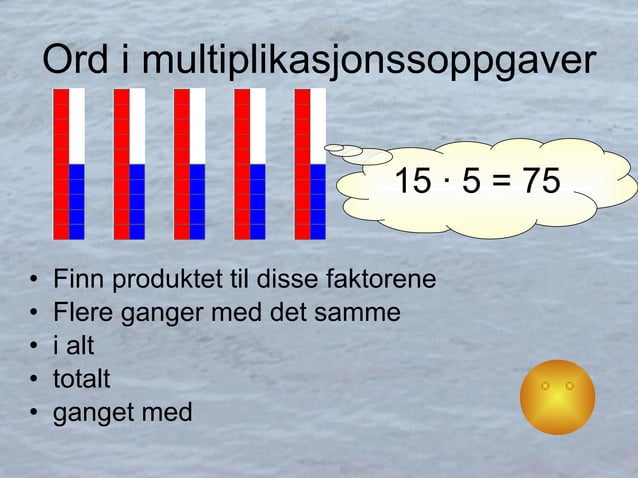 Ord i multiplikasjonssoppgaver

$15 \cdot 5 = 75$

• Finn produktet til disse faktorene
• Flere ganger med det samme
• i alt
• totalt
• ganget med